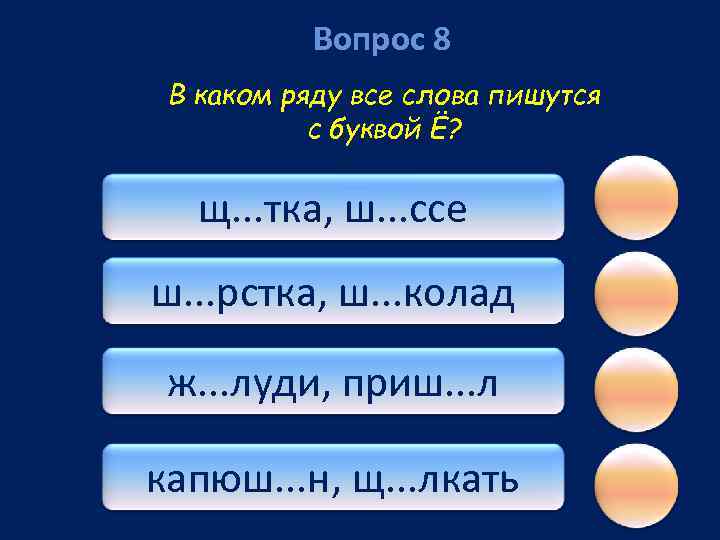 Вопрос 8

В каком ряду все слова пишутся с буквой Ё?

щ...тка, ш...ссе

ш...рстка, ш...колад

ж...луди, приш...л

капюш...н, щ...лкать